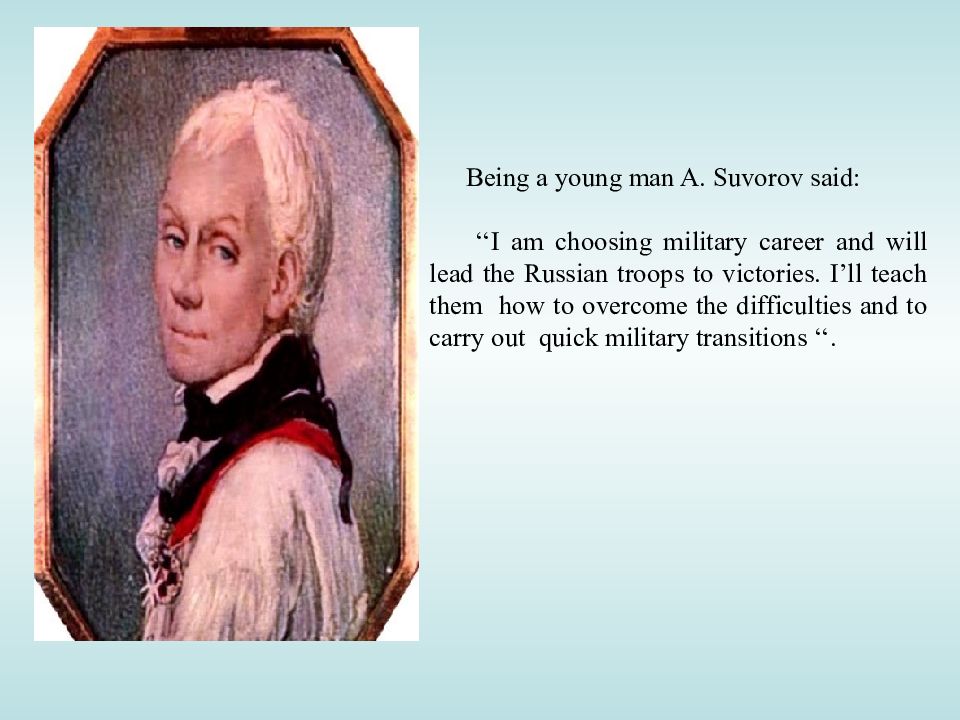 Being a young man A. Suvorov said:

“I am choosing military career and will lead the Russian troops to victories. I’ll teach them how to overcome the difficulties and to carry out quick military transitions “.